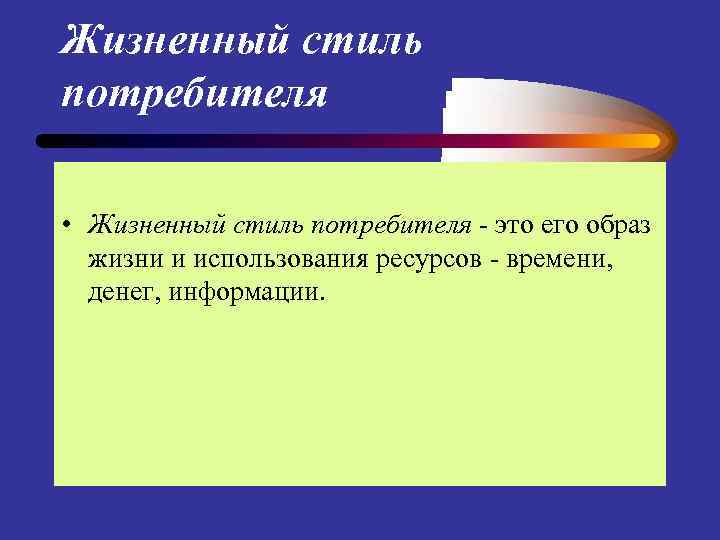 Жизненный стиль потребителя

• Жизненный стиль потребителя - это его образ жизни и использования ресурсов - времени, денег, информации.